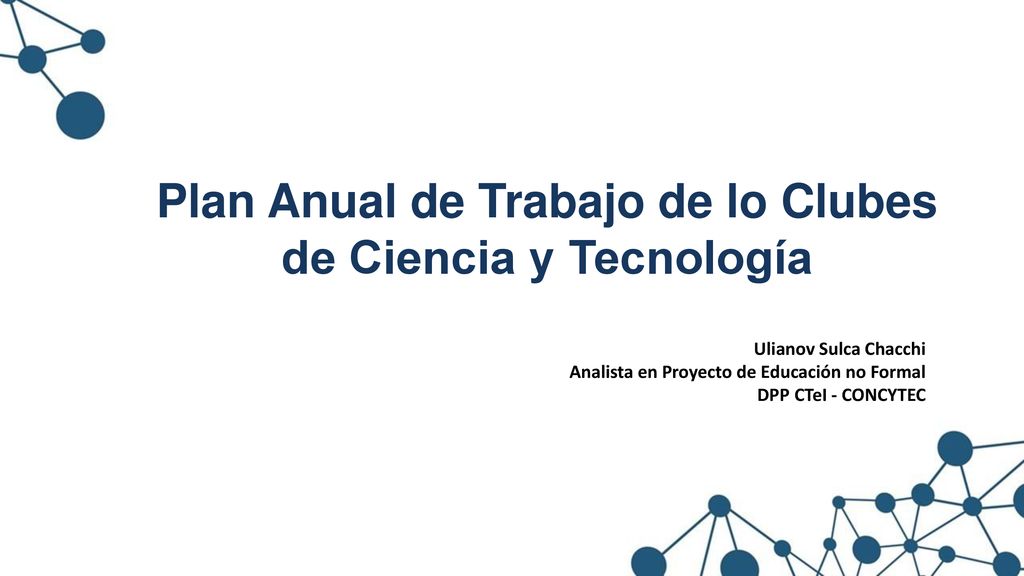 Plan Anual de Trabajo de lo Clubes de Ciencia y Tecnología

Ulianov Sulca Chacchi
Analista en Proyecto de Educación no Formal
DPP CTeI - CONCYTEC